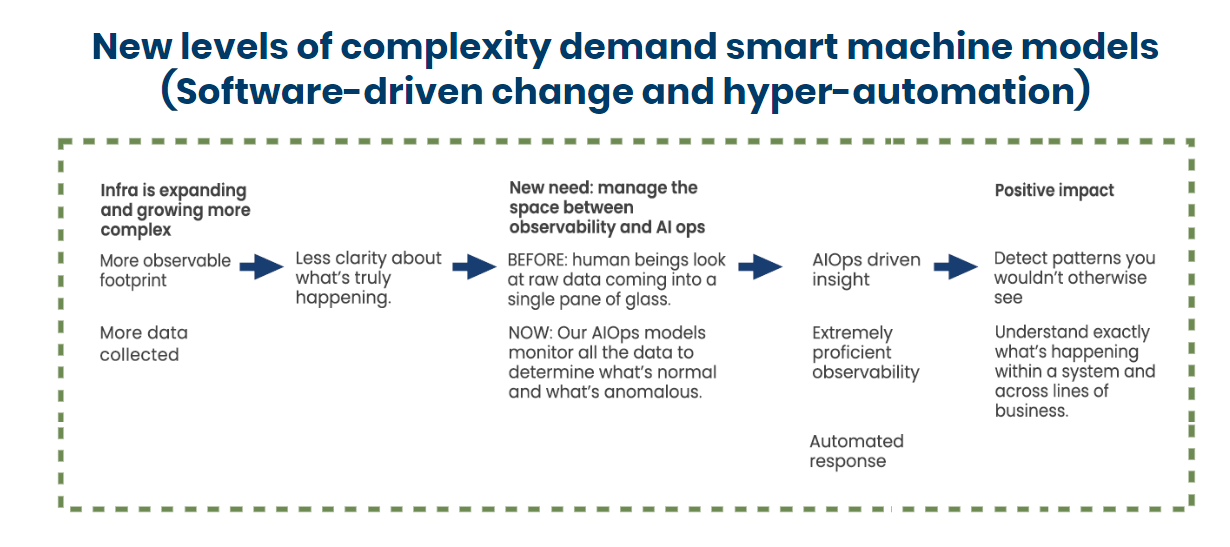 New levels of complexity demand smart machine models (Software-driven change and hyper-automation)

Infra is expanding and growing more complex

More observable footprint

More data collected

Less clarity about what's truly happening.

New need: manage the space between observability and AI ops

BEFORE: human beings look at raw data coming into a single pane of glass.

NOW: Our AIOps models monitor all the data to determine what's normal and what's anomalous.

AIOps driven insight

Extremely proficient observability

Automated response

Positive impact

Detect patterns you wouldn't otherwise see

Understand exactly what's happening within a system and across lines of business.